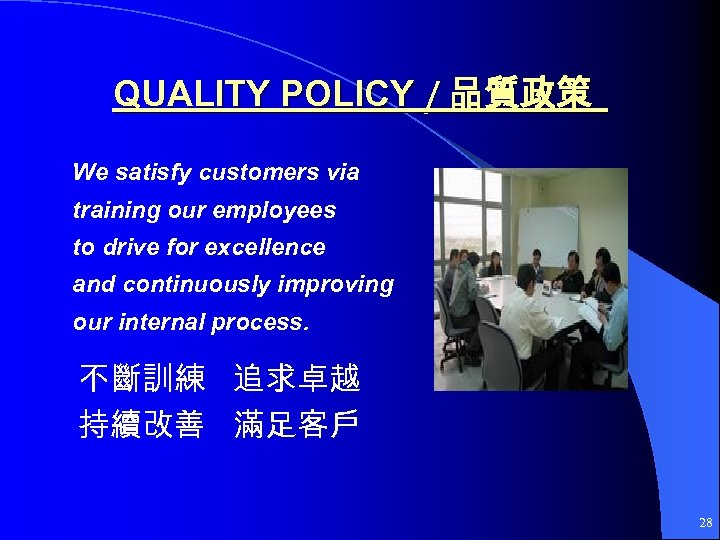 QUALITY POLICY / 品質政策

We satisfy customers via training our employees to drive for excellence and continuously improving our internal process.

不斷訓練　追求卓越
持續改善　滿足客戶

28